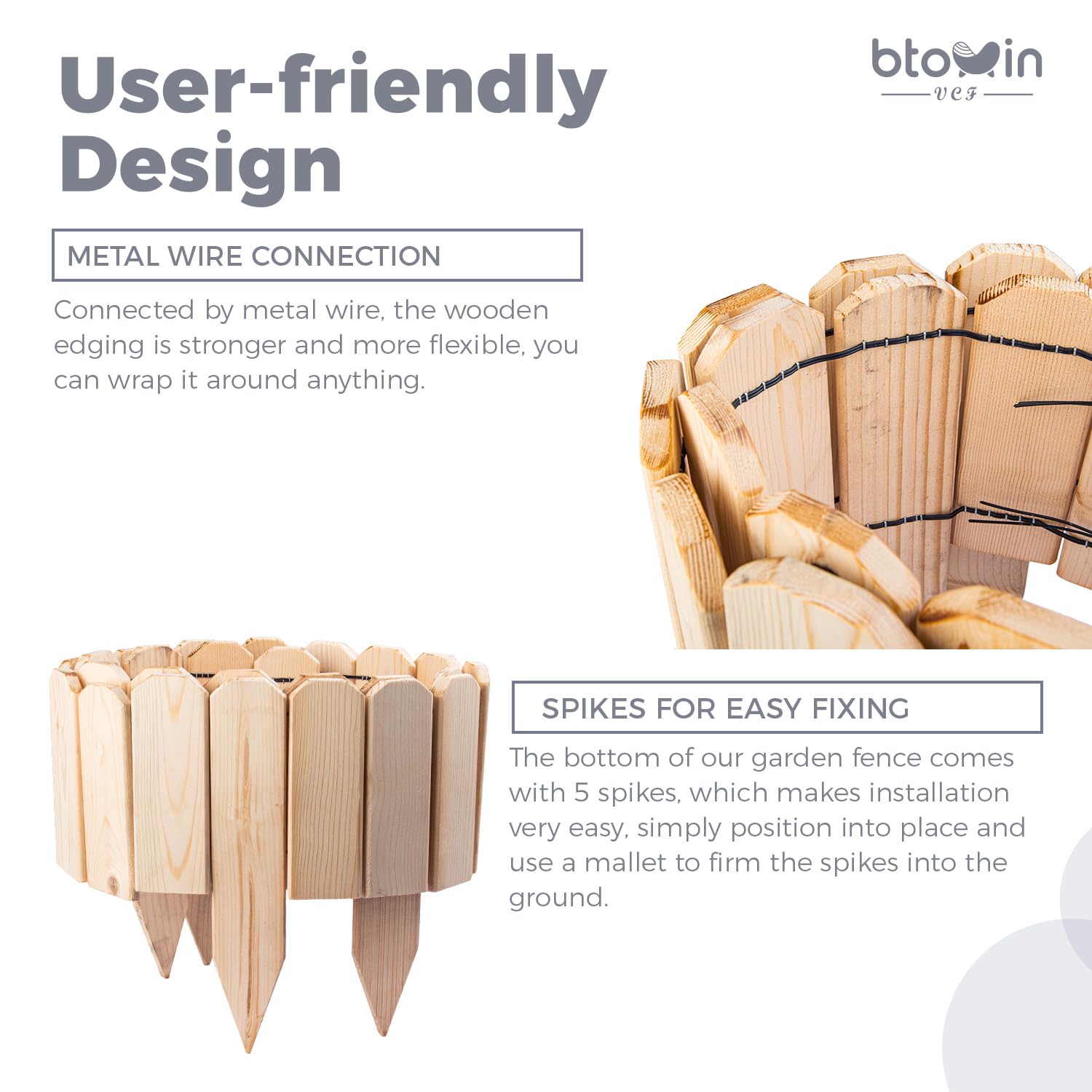 User-friendly Design

btowin
VCF

METAL WIRE CONNECTION

Connected by metal wire, the wooden edging is stronger and more flexible, you can wrap it around anything.

SPIKES FOR EASY FIXING

The bottom of our garden fence comes with 5 spikes, which makes installation very easy, simply position into place and use a mallet to firm the spikes into the ground.